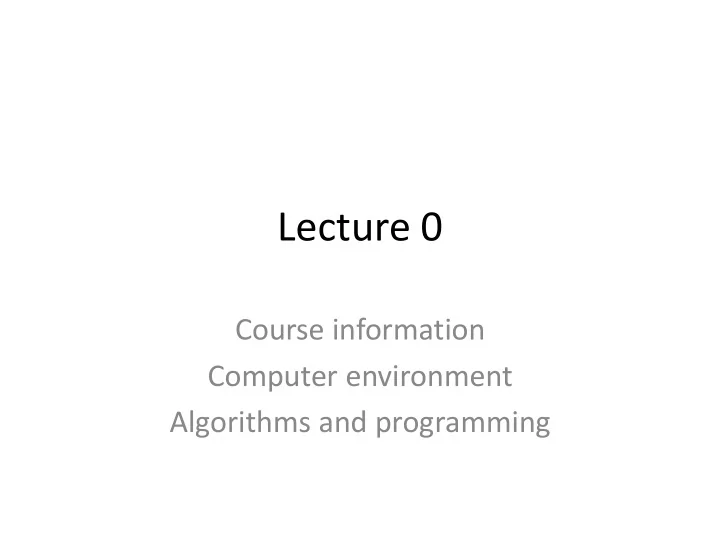 Lecture 0

Course information
Computer environment
Algorithms and programming